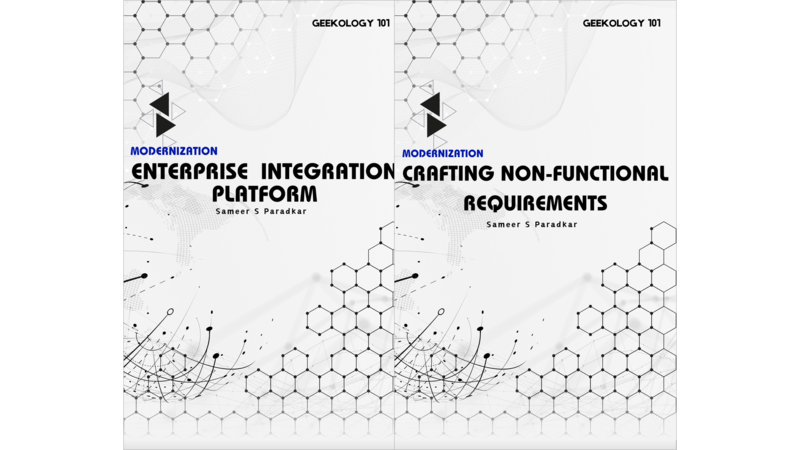 GEEKOLOGY 101

MODERNIZATION

ENTERPRISE INTEGRATION PLATFORM

Sameer S Paradkar

GEEKOLOGY 101

MODERNIZATION

CRAFTING NON-FUNCTIONAL REQUIREMENTS

Sameer S Paradkar